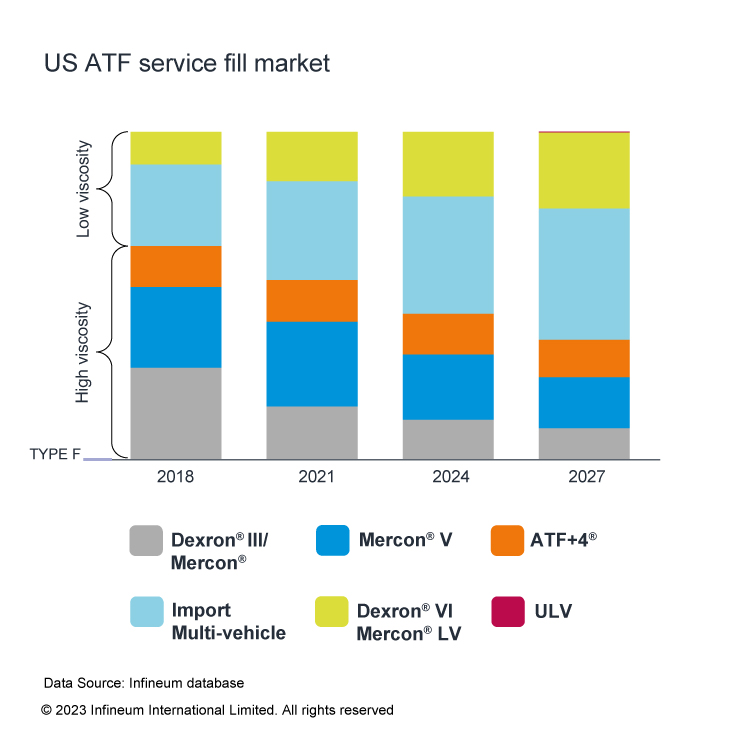 US ATF service fill market

Low viscosity

High viscosity

TYPE F

2018

2021

2024

2027

Dexron® III/ Mercon®

Mercon® V

ATF+4®

Import Multi-vehicle

Dexron® VI Mercon® LV

ULV

Data Source: Infineum database

© 2023 Infineum International Limited. All rights reserved